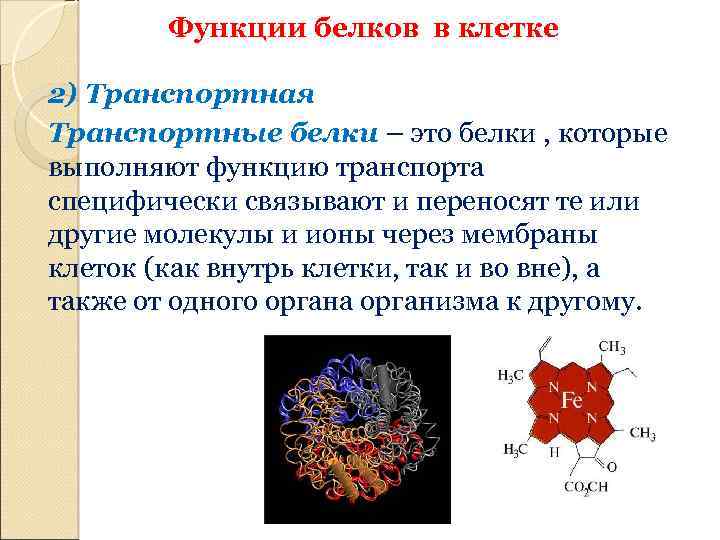 Функции белков в клетке

2) Транспортная

Транспортные белки – это белки , которые выполняют функцию транспорта специфически связывают и переносят те или другие молекулы и ионы через мембраны клеток (как внутрь клетки, так и во вне), а также от одного органа организма к другому.

$CH_3$
$H_3C$
N
N
Fe
N
N
$CH_3$
$H_3C$
H
O
$CO_2CH$